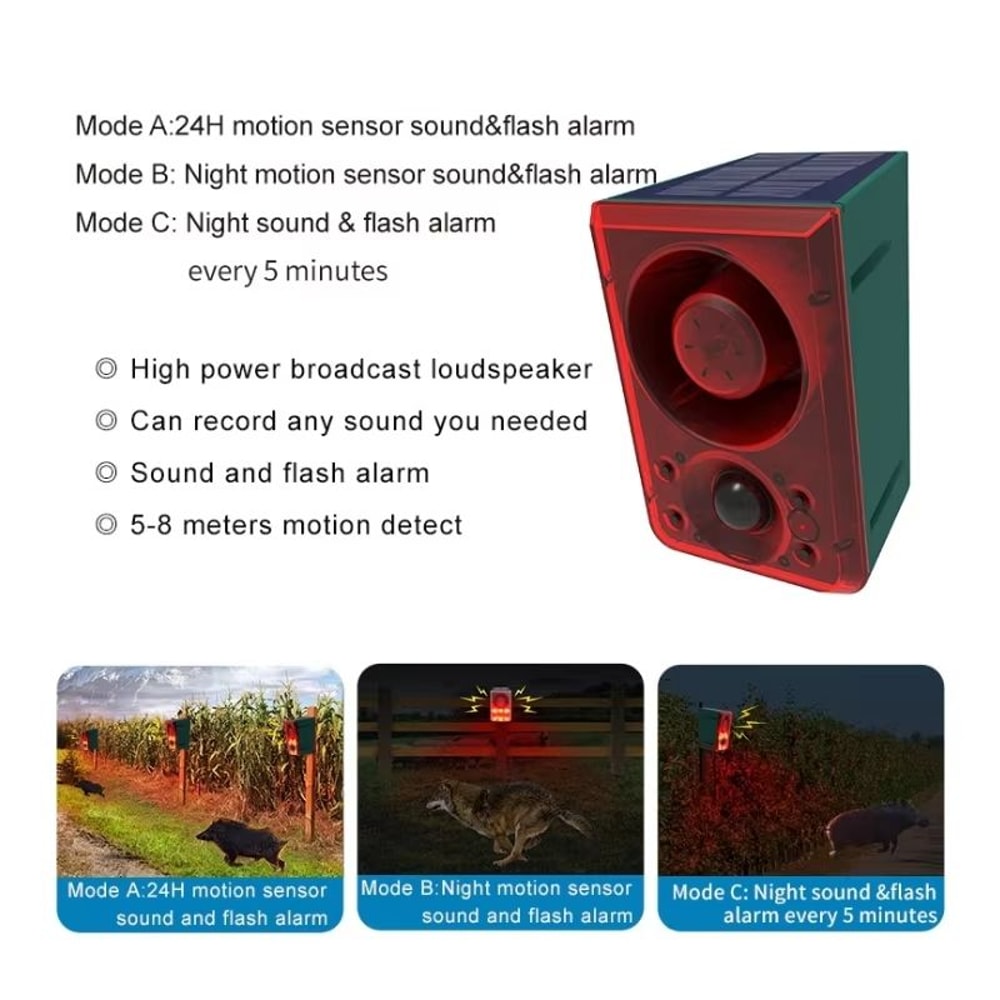 Mode A:24H motion sensor sound&flash alarm
Mode B: Night motion sensor sound&flash alarm
Mode C: Night sound & flash alarm every 5 minutes

◎ High power broadcast loudspeaker
◎ Can record any sound you needed
◎ Sound and flash alarm
◎ 5-8 meters motion detect

Mode A:24H motion sensor sound and flash alarm

Mode B:Night motion sensor sound and flash alarm

Mode C: Night sound &flash alarm every 5 minutes